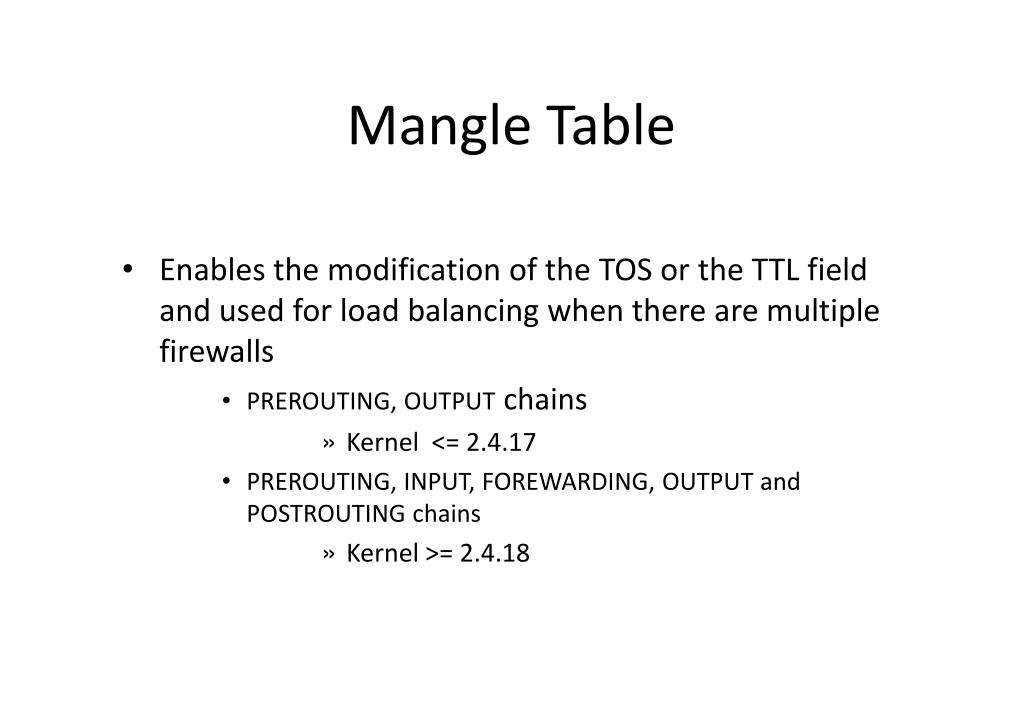 Mangle Table

• Enables the modification of the TOS or the TTL field and used for load balancing when there are multiple firewalls

• PREROUTING, OUTPUT chains

» Kernel <= 2.4.17

• PREROUTING, INPUT, FOREWARDING, OUTPUT and POSTROUTING chains

» Kernel >= 2.4.18